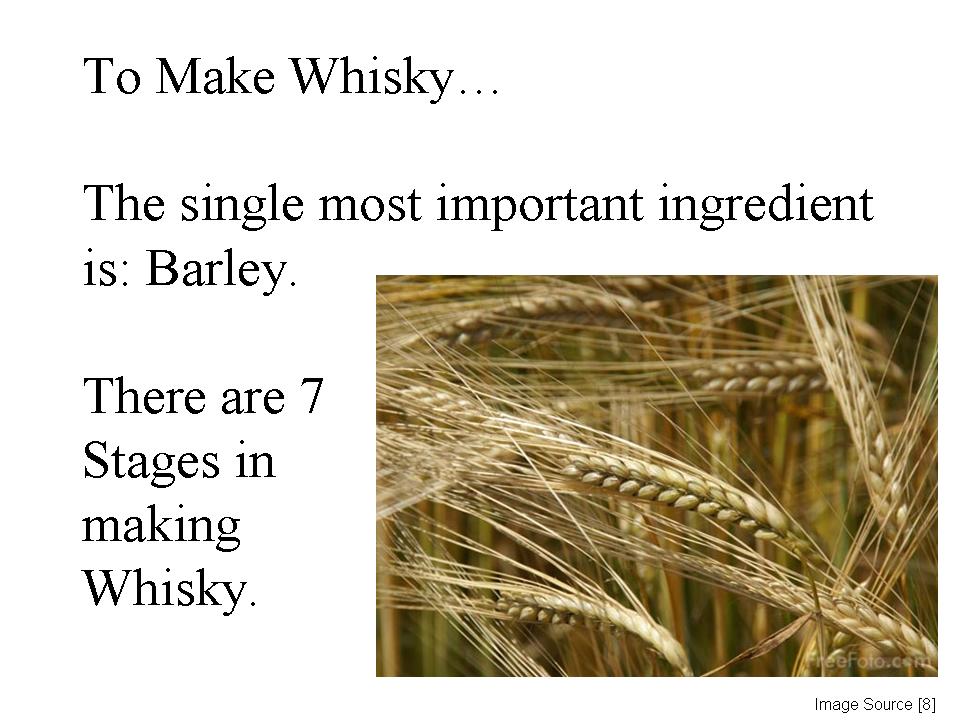 To Make Whisky…

The single most important ingredient is: Barley.

There are 7 Stages in making Whisky.

FreeFoto.com

Image Source [8]